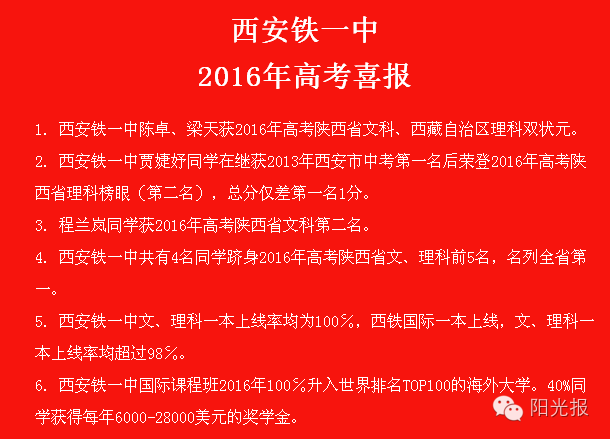 西安铁一中
2016年高考喜报

1. 西安铁一中陈卓、梁天获2016年高考陕西省文科、西藏自治区理科双状元。

2. 西安铁一中贾婕妤同学在继获2013年西安市中考第一名后荣登2016年高考陕西省理科榜眼（第二名），总分仅差第一名1分。

3. 程兰岚同学获2016年高考陕西省文科第二名。

4. 西安铁一中共有4名同学跻身2016年高考陕西省文、理科前5名，名列全省第一。

5. 西安铁一中文、理科一本上线率均为100%，西铁国际一本上线，文、理科一本上线率均超过98%。

6. 西安铁一中国际课程班2016年100%升入世界排名TOP100的海外大学。40%同学获得每年6000-28000美元的奖学金。

阳光报